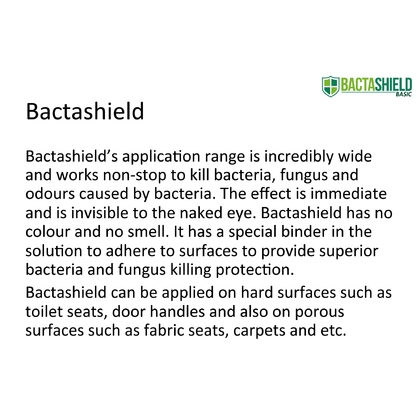 BACTASHIELD
BASIC

Bactashield

Bactashield's application range is incredibly wide and works non-stop to kill bacteria, fungus and odours caused by bacteria. The effect is immediate and is invisible to the naked eye. Bactashield has no colour and no smell. It has a special binder in the solution to adhere to surfaces to provide superior bacteria and fungus killing protection.

Bactashield can be applied on hard surfaces such as toilet seats, door handles and also on porous surfaces such as fabric seats, carpets and etc.